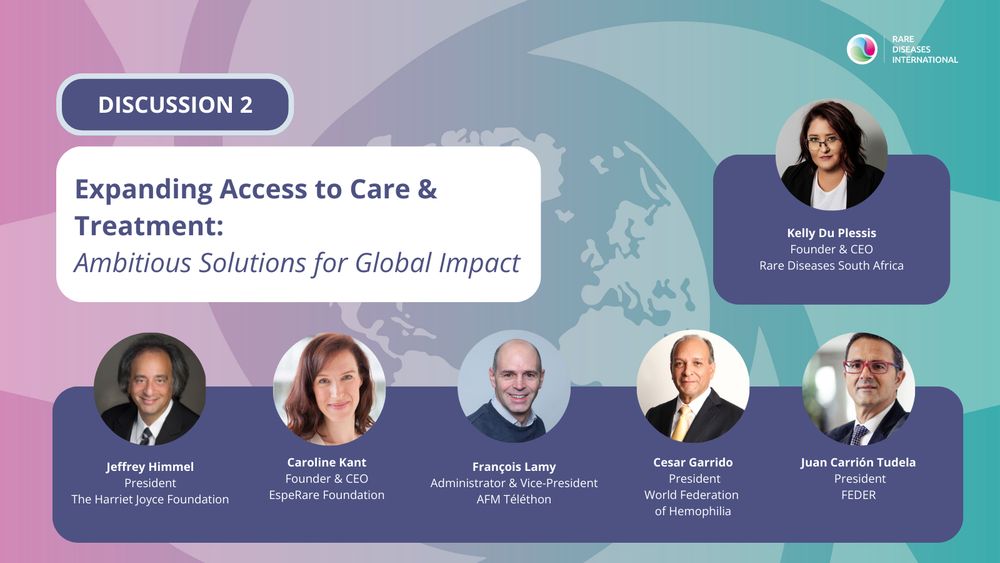 RARE DISEASES INTERNATIONAL

DISCUSSION 2

Expanding Access to Care & Treatment:
Ambitious Solutions for Global Impact

Kelly Du Plessis
Founder & CEO
Rare Diseases South Africa

Jeffrey Himmel
President
The Harriet Joyce Foundation

Caroline Kant
Founder & CEO
EspeRare Foundation

François Lamy
Administrator & Vice-President
AFM Téléthon

Cesar Garrido
President
World Federation of Hemophilia

Juan Carrión Tudela
President
FEDER